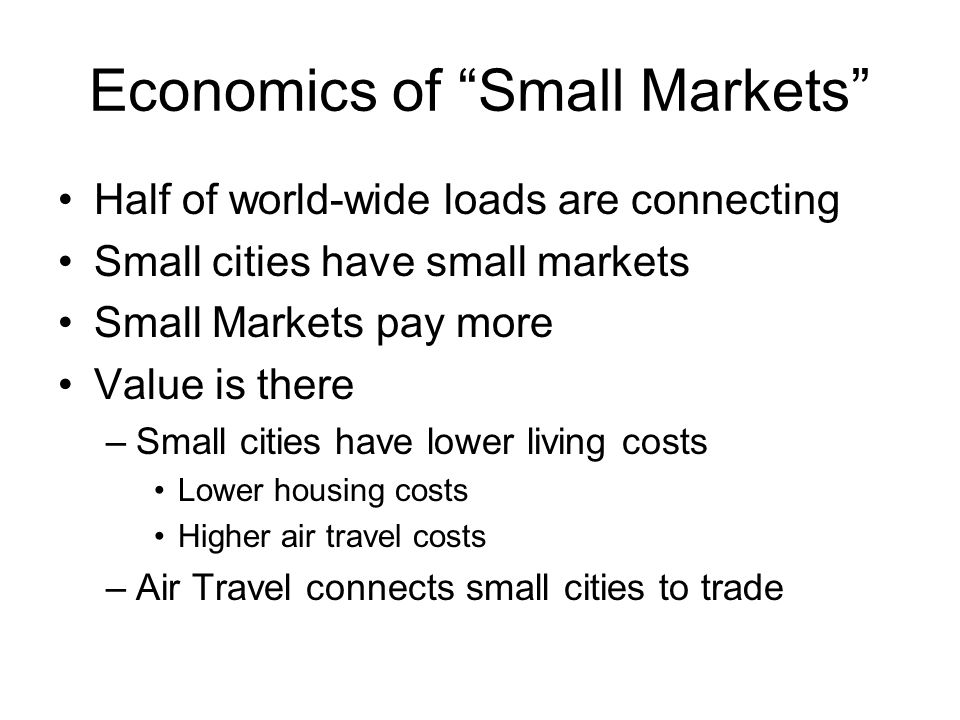 Economics of “Small Markets”

• Half of world-wide loads are connecting
• Small cities have small markets
• Small Markets pay more
• Value is there
– Small cities have lower living costs
• Lower housing costs
• Higher air travel costs
– Air Travel connects small cities to trade